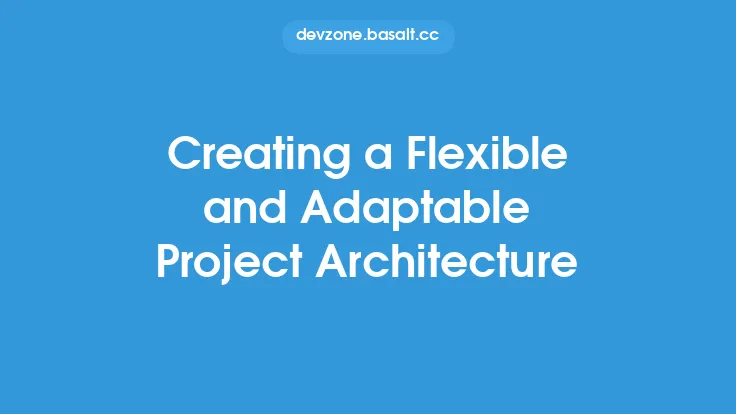 devzone.basalt.cc

Creating a Flexible and Adaptable Project Architecture